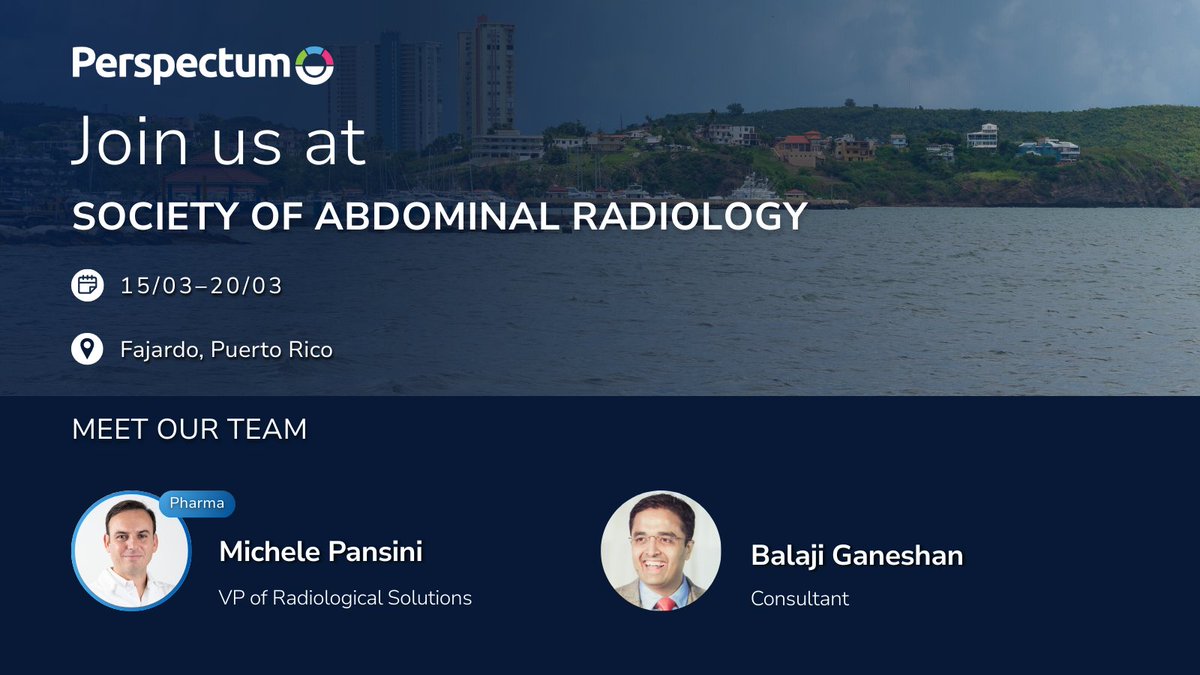 Perspectum

Join us at
SOCIETY OF ABDOMINAL RADIOLOGY

15/03–20/03

Fajardo, Puerto Rico

MEET OUR TEAM

Pharma
Michele Pansini
VP of Radiological Solutions

Balaji Ganeshan
Consultant